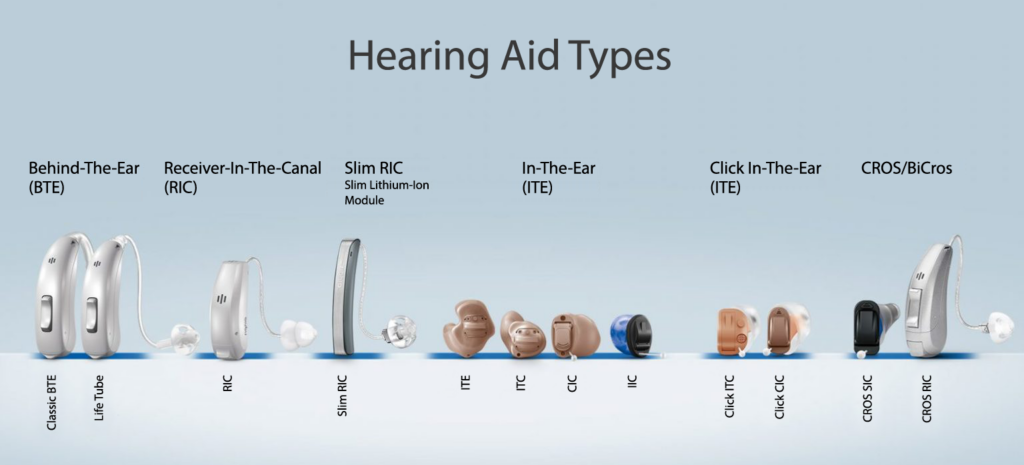 Hearing Aid Types

Behind-The-Ear (BTE)

Receiver-In-The-Canal (RIC)

Slim RIC
Slim Lithium-Ion Module

In-The-Ear (ITE)

Click In-The-Ear (ITE)

CROS/BiCros

Classic BTE

Life Tube

RIC

Slim RIC

ITE

ITC

CIC

IIC

Click ITC

Click CIC

CROS SIC

CROS RIC